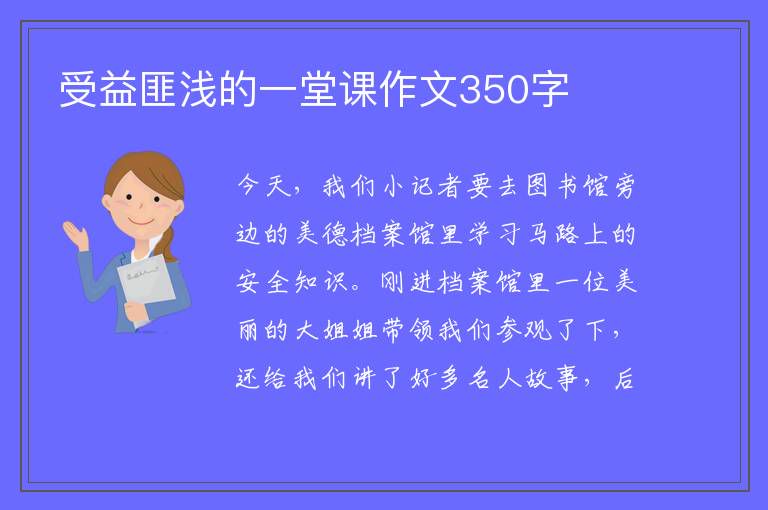 受益匪浅的一堂课作文350字

今天，我们小记者要去图书馆旁边的美德档案馆里学习马路上的安全知识。刚进档案馆里一位美丽的大姐姐带领我们参观了下，还给我们讲了好多名人故事，后